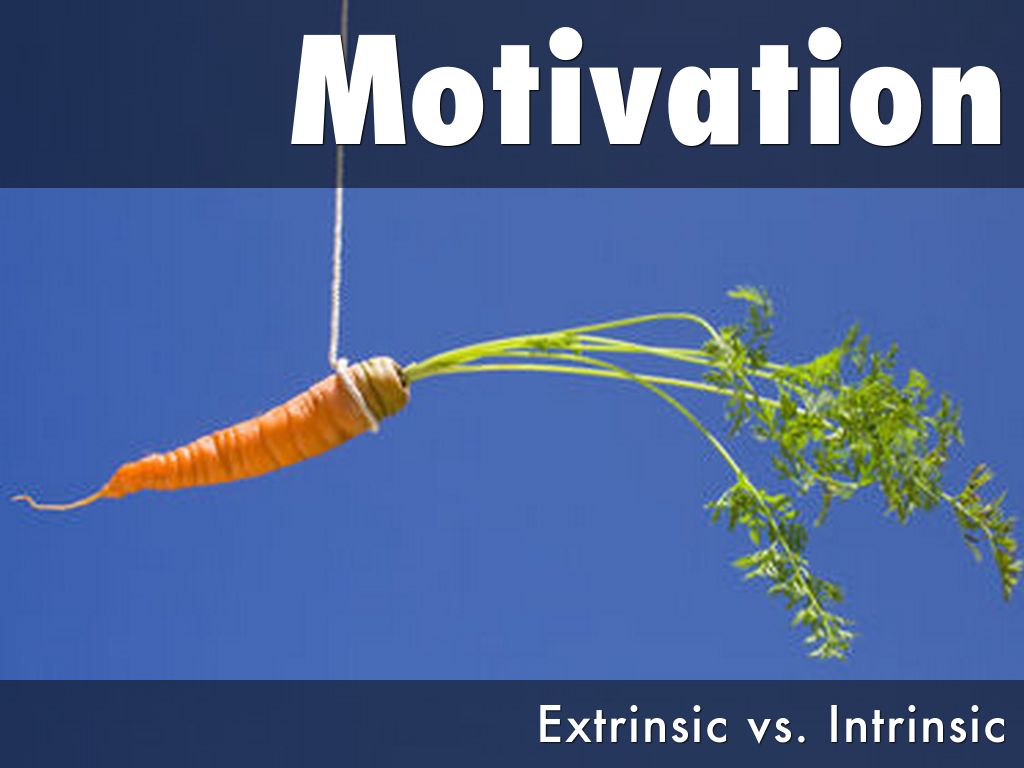 Motivation

Extrinsic vs. Intrinsic